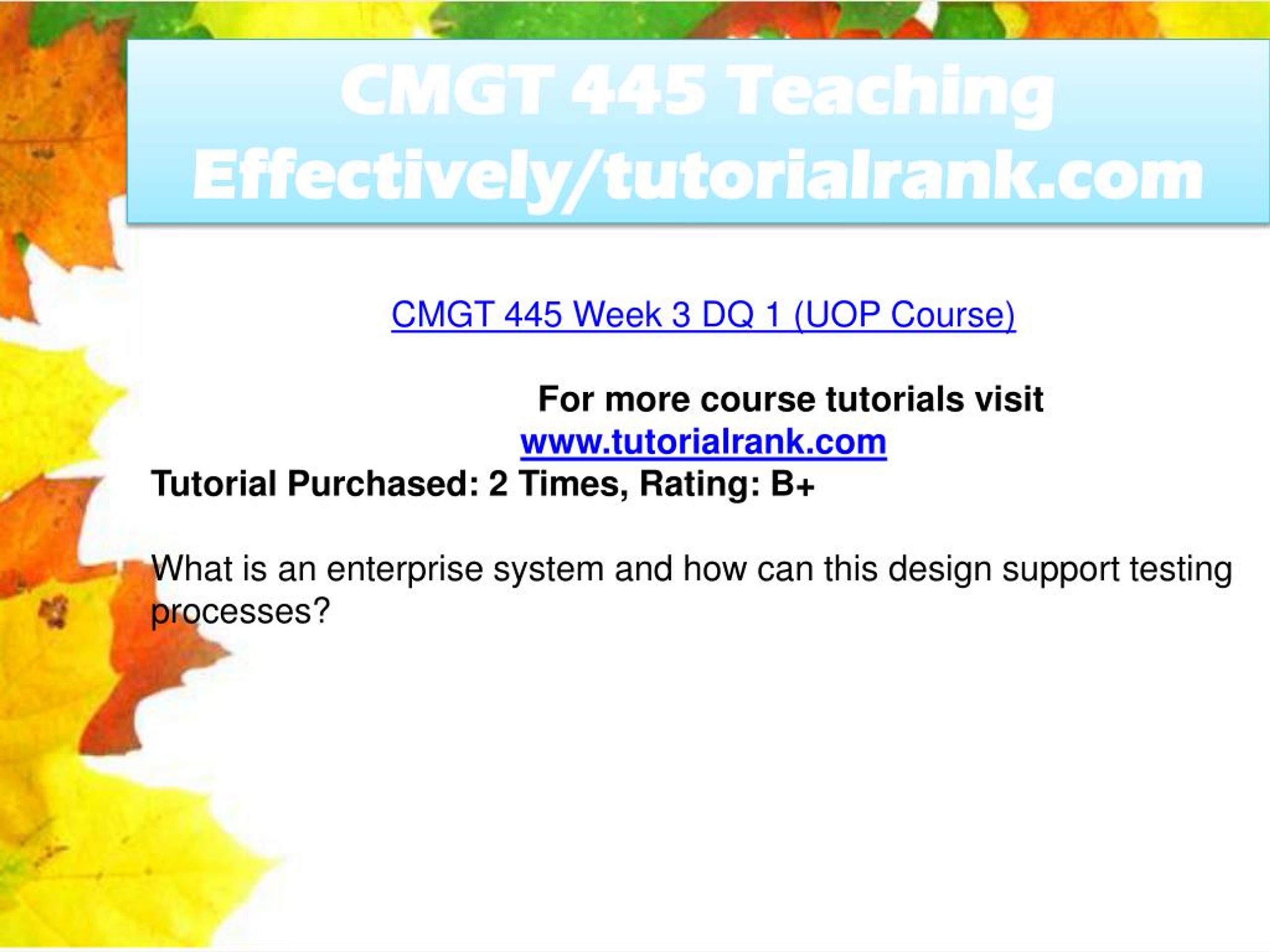 CMGT 445 Teaching Effectively/tutorialrank.com

CMGT 445 Week 3 DQ 1 (UOP Course)

For more course tutorials visit
www.tutorialrank.com
Tutorial Purchased: 2 Times, Rating: B+

What is an enterprise system and how can this design support testing processes?